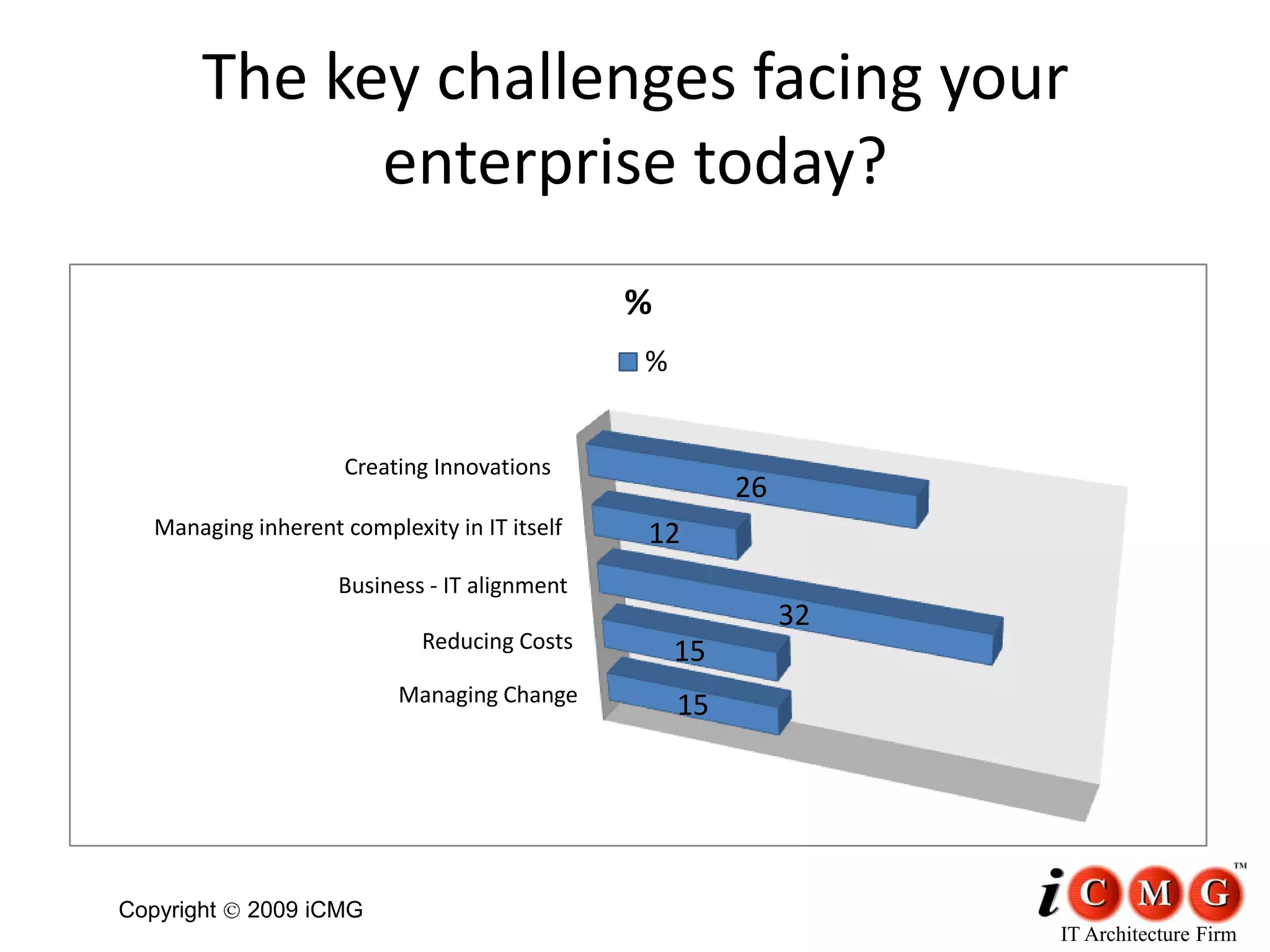 The key challenges facing your enterprise today?

%

%

Creating Innovations

26

Managing inherent complexity in IT itself

12

Business - IT alignment

32

Reducing Costs

15

Managing Change

15

Copyright © 2009 iCMG

iCMG™

IT Architecture Firm